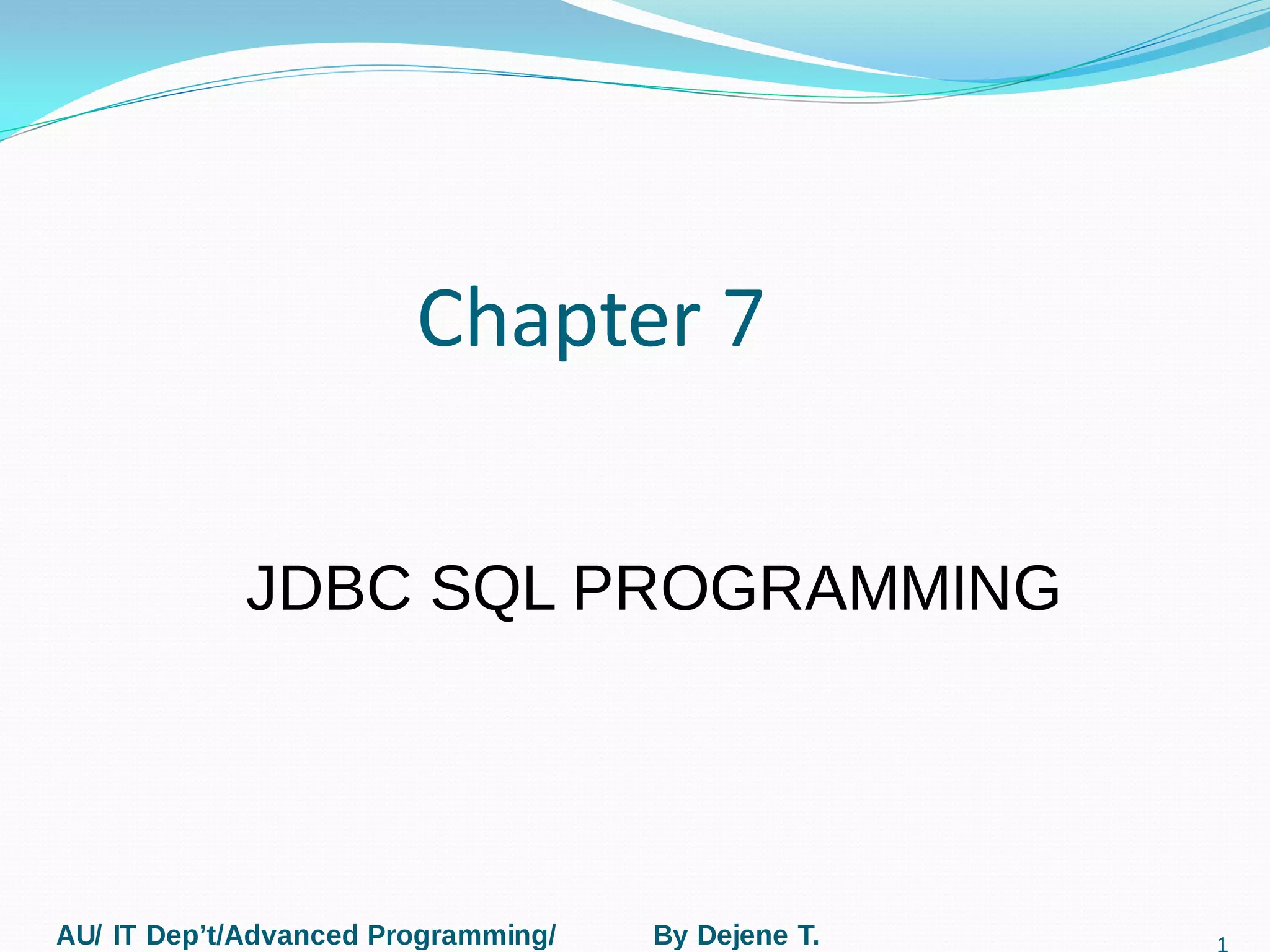 Chapter 7

JDBC SQL PROGRAMMING

AU/ IT Dep’t/Advanced Programming/ By Dejene T.

1